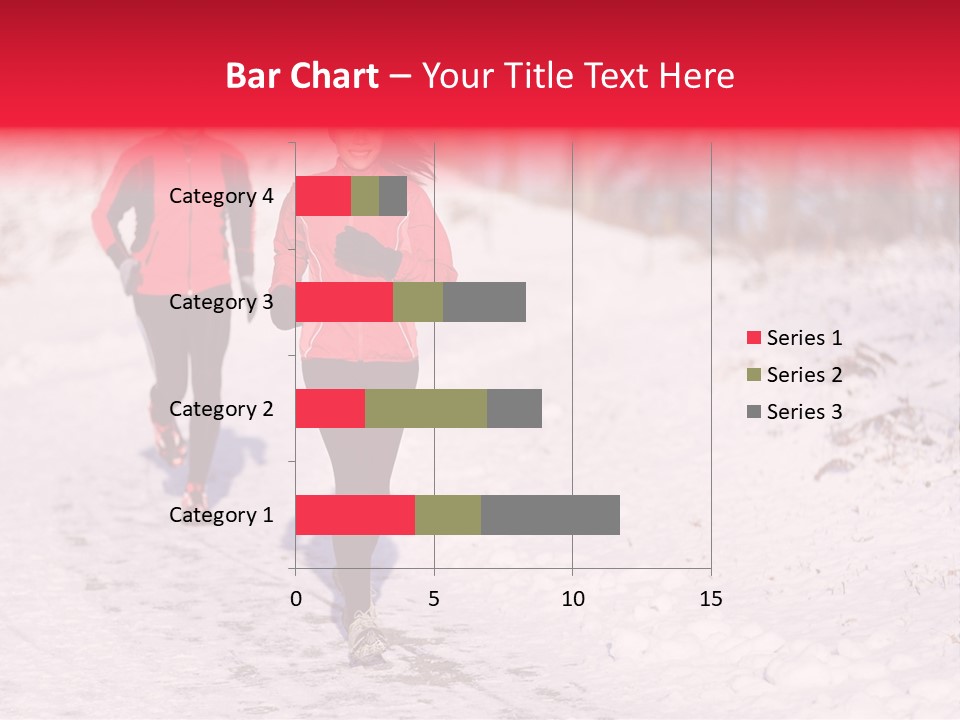 Bar Chart – Your Title Text Here

Category 4
Category 3
Category 2
Category 1

0
5
10
15

Series 1
Series 2
Series 3